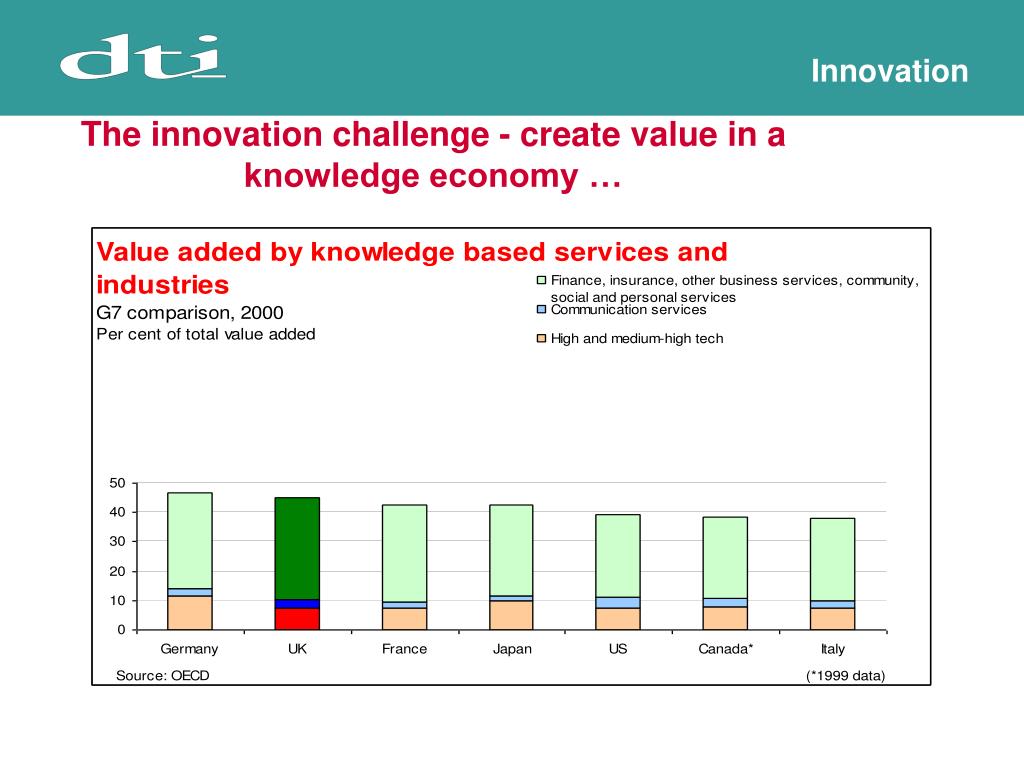 dti

Innovation

The innovation challenge - create value in a knowledge economy …

Value added by knowledge based services and industries

G7 comparison, 2000

Per cent of total value added

Finance, insurance, other business services, community, social and personal services

Communication services

High and medium-high tech

50
40
30
20
10
0

Germany UK France Japan US Canada* Italy

Source: OECD

(*1999 data)